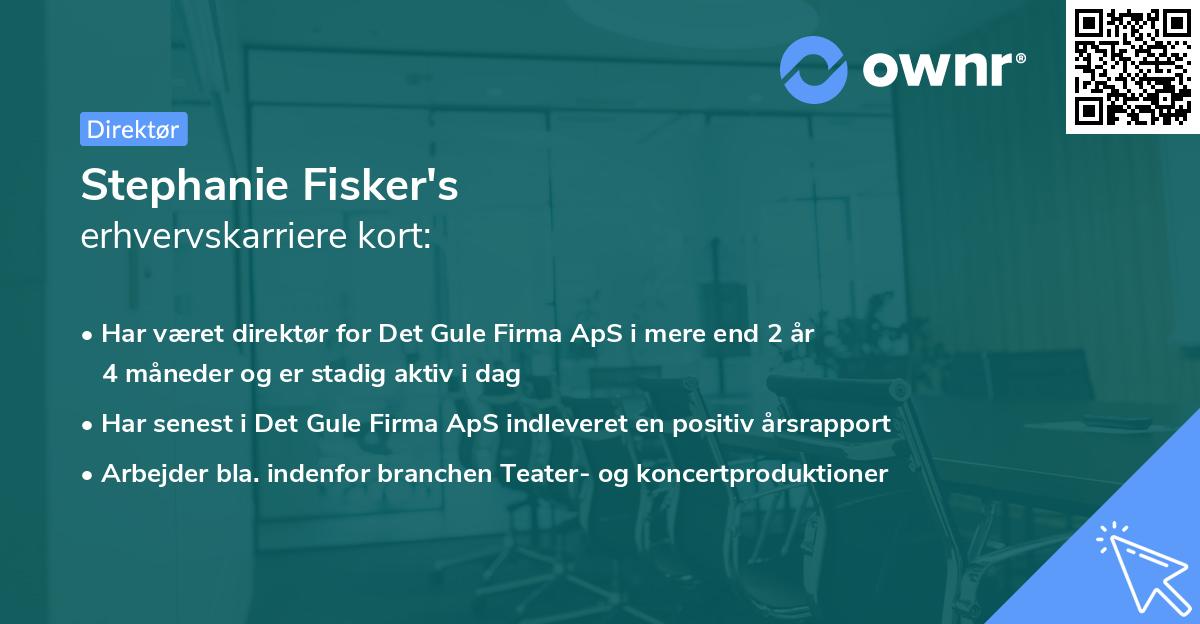 ownr®

Direktør

Stephanie Fisker's
erhvervskarriere kort:

• Har været direktør for Det Gule Firma ApS i mere end 2 år 4 måneder og er stadig aktiv i dag
• Har senest i Det Gule Firma ApS indleveret en positiv årsrapport
• Arbejder bla. indenfor branchen Teater- og koncertproduktioner